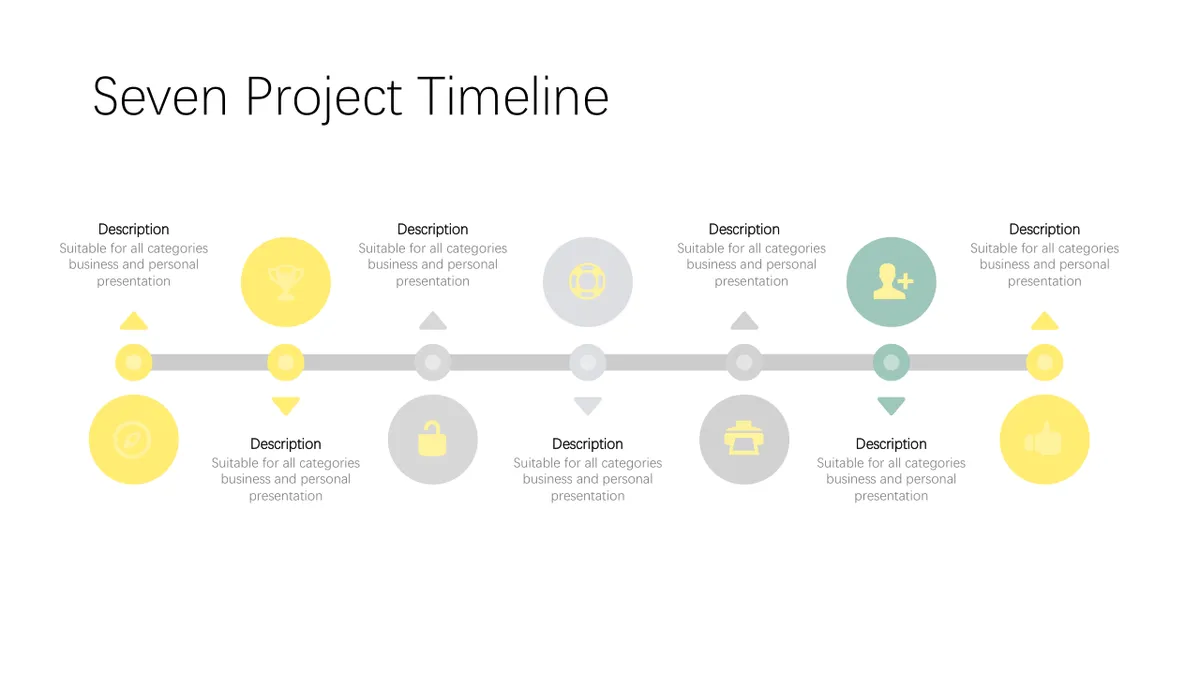 Seven Project Timeline

Description
Suitable for all categories business and personal presentation

Description
Suitable for all categories business and personal presentation

Description
Suitable for all categories business and personal presentation

Description
Suitable for all categories business and personal presentation

Description
Suitable for all categories business and personal presentation

Description
Suitable for all categories business and personal presentation

Description
Suitable for all categories business and personal presentation